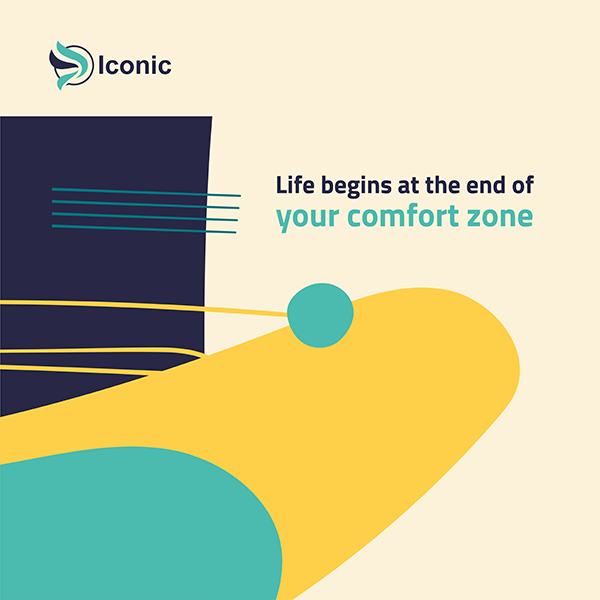 Iconic

Life begins at the end of
your comfort zone